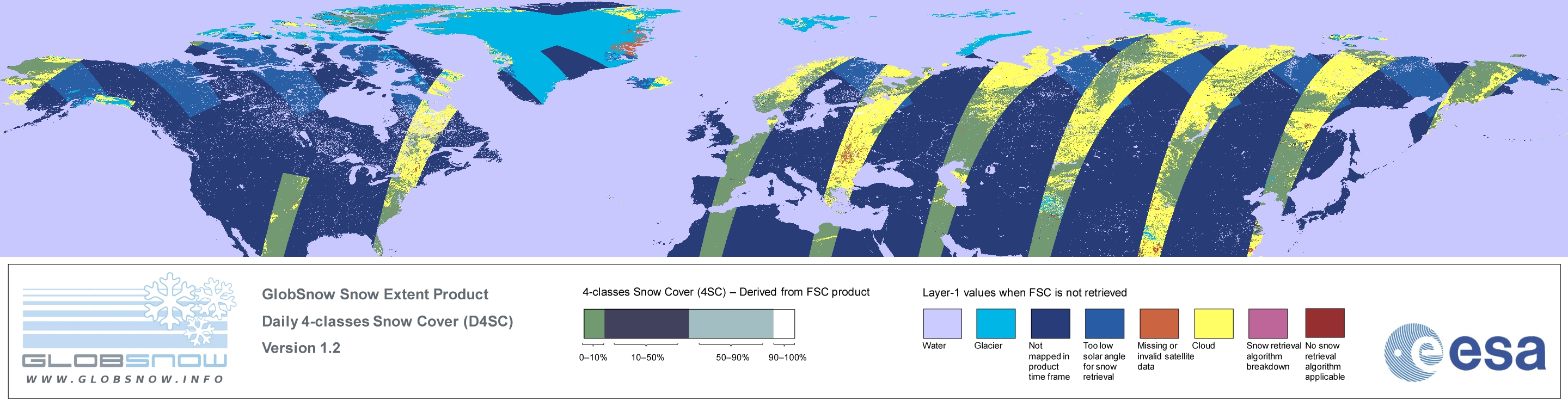 GLOBSNOW
WWW.GLOBSNOW.INFO

GlobSnow Snow Extent Product
Daily 4-classes Snow Cover (D4SC)
Version 1.2

4-classes Snow Cover (4SC) – Derived from FSC product

0–10%
10–50%
50–90%
90–100%

Layer-1 values when FSC is not retrieved

Water
Glacier
Not mapped in product time frame
Too low solar angle for snow retrieval
Missing or invalid satellite data
Cloud
Snow retrieval algorithm breakdown
No snow retrieval algorithm applicable

esa